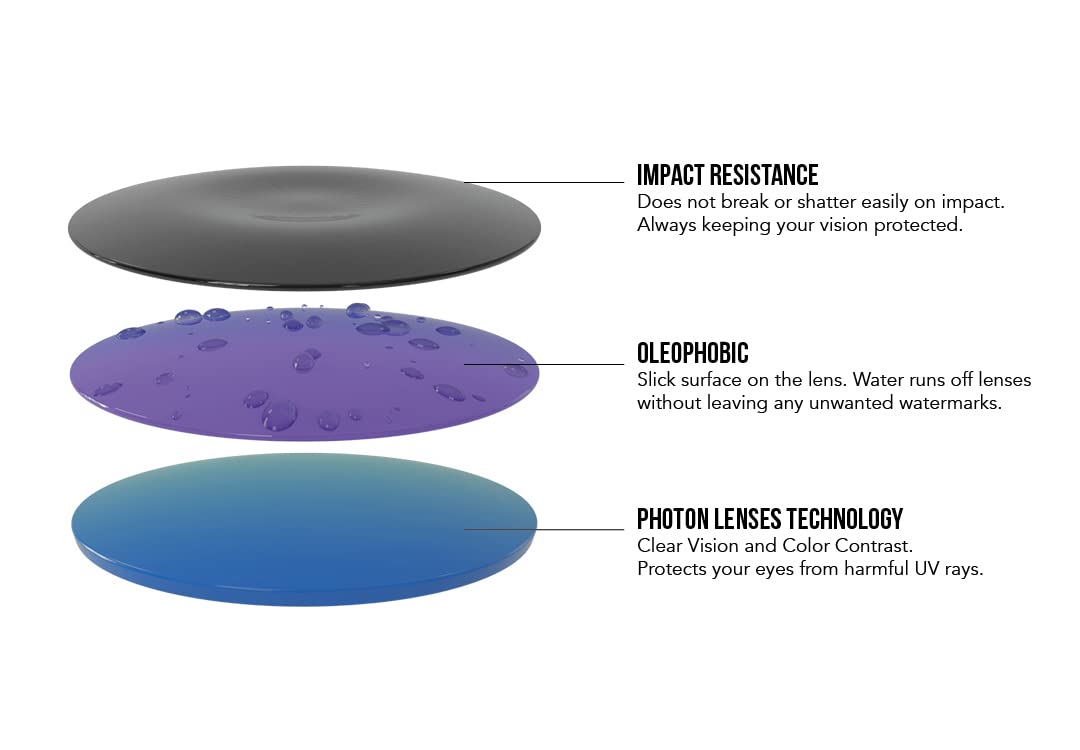 IMPACT RESISTANCE
Does not break or shatter easily on impact. Always keeping your vision protected.

OLEOPHOBIC
Slick surface on the lens. Water runs off lenses without leaving any unwanted watermarks.

PHOTON LENSES TECHNOLOGY
Clear Vision and Color Contrast. Protects your eyes from harmful UV rays.